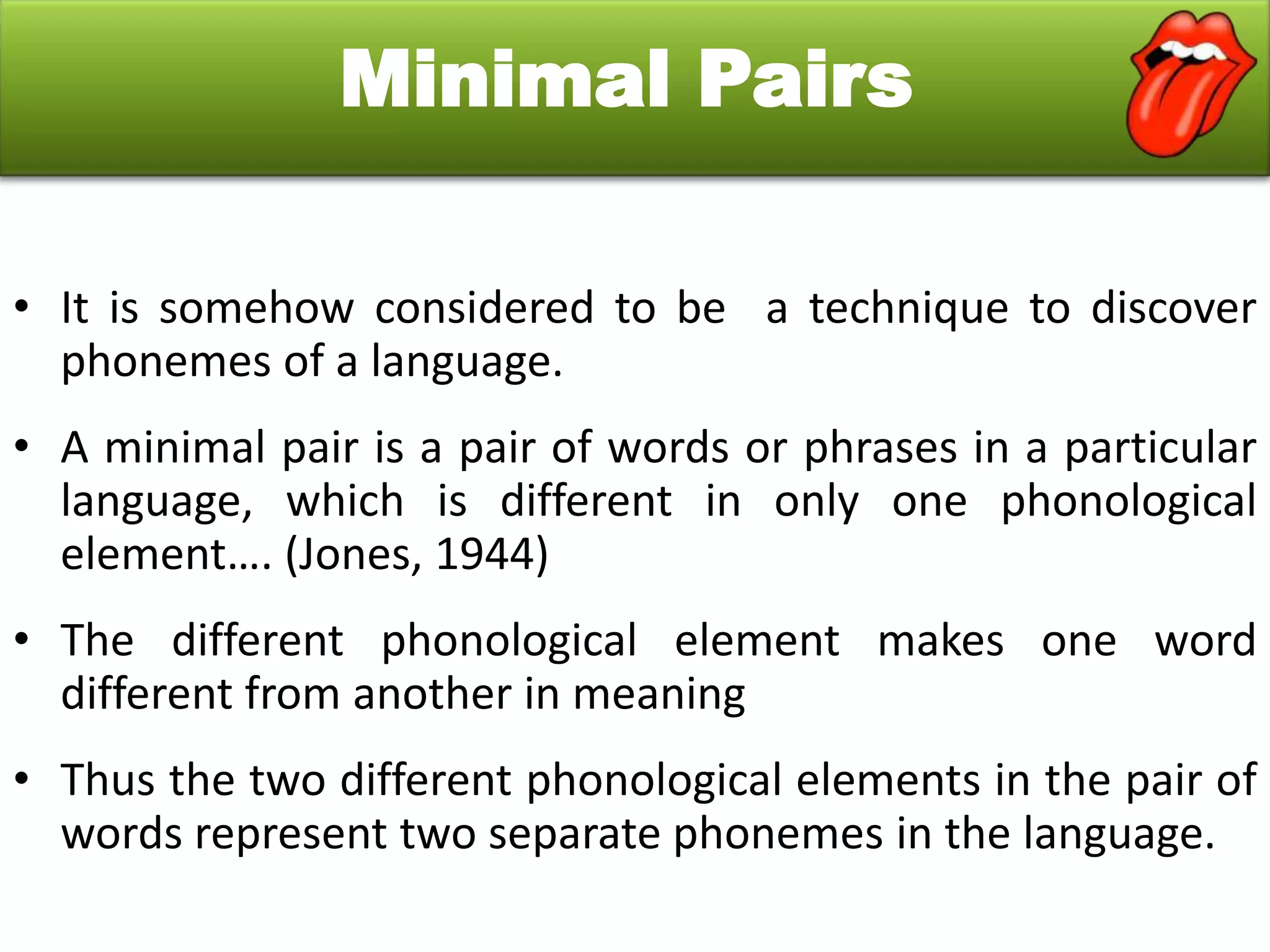 Minimal Pairs

• It is somehow considered to be a technique to discover phonemes of a language.

• A minimal pair is a pair of words or phrases in a particular language, which is different in only one phonological element…. (Jones, 1944)

• The different phonological element makes one word different from another in meaning

• Thus the two different phonological elements in the pair of words represent two separate phonemes in the language.